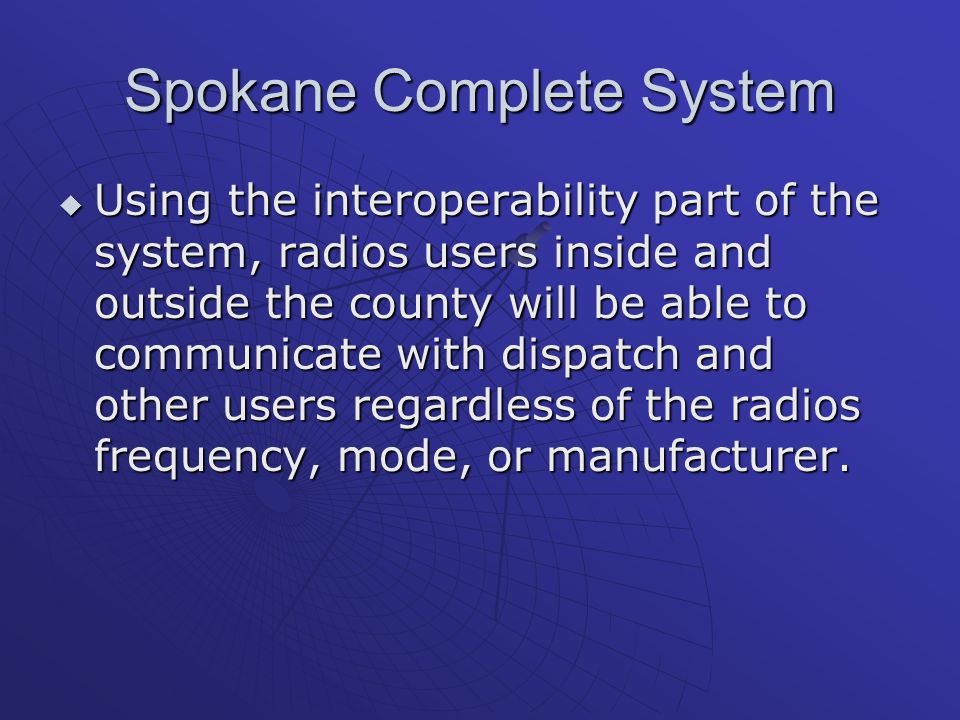 Spokane Complete System

Using the interoperability part of the system, radios users inside and outside the county will be able to communicate with dispatch and other users regardless of the radios frequency, mode, or manufacturer.